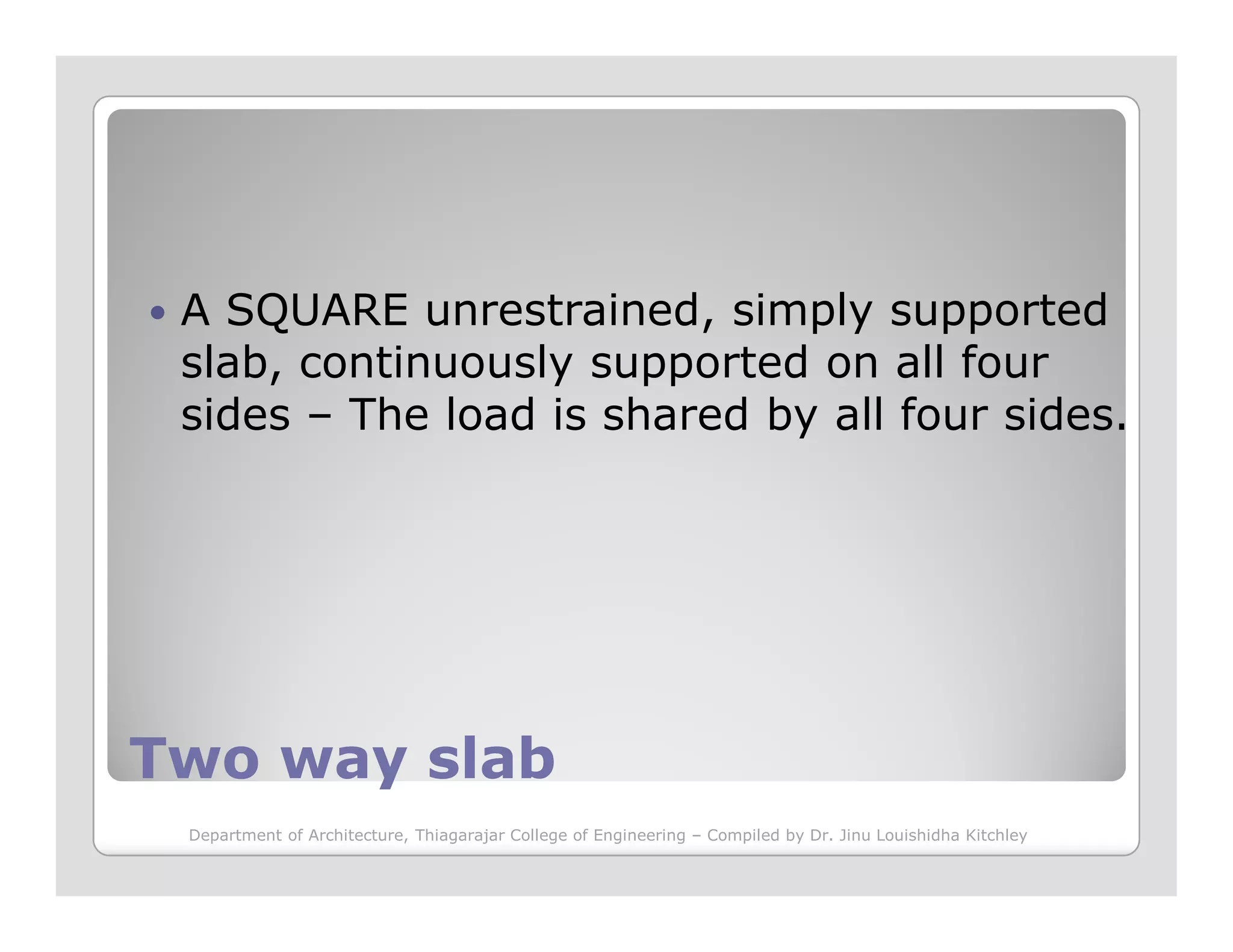 • A SQUARE unrestrained, simply supported slab, continuously supported on all four sides – The load is shared by all four sides.

Two way slab

Department of Architecture, Thiagarajar College of Engineering – Compiled by Dr. Jinu Louishidha Kitchley